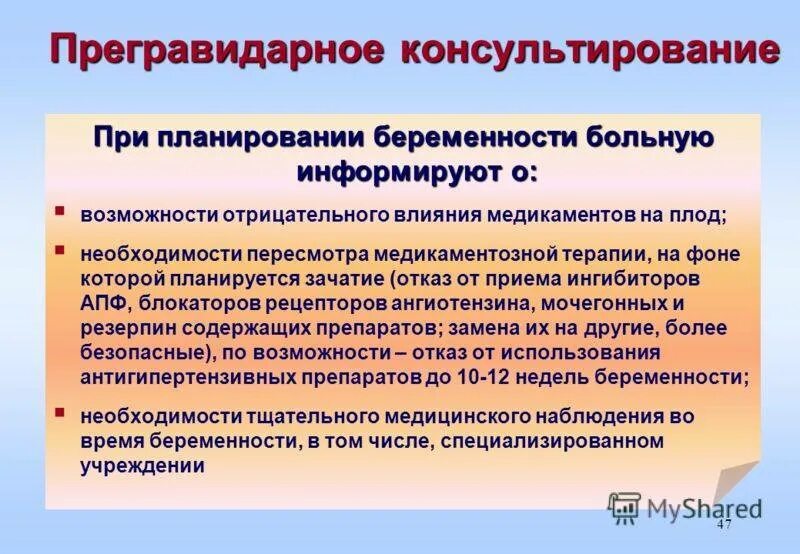 Прегравидарное консультирование

При планировании беременности больную информируют о:

▪ возможности отрицательного влияния медикаментов на плод;

▪ необходимости пересмотра медикаментозной терапии, на фоне которой планируется зачатие (отказ от приема ингибиторов АПФ, блокаторов рецепторов ангиотензина, мочегонных и резерпин содержащих препаратов; замена их на другие, более безопасные), по возможности – отказ от использования антигипертензивных препаратов до 10-12 недель беременности;

▪ необходимости тщательного медицинского наблюдения во время беременности, в том числе, специализированном учреждении

MyShared

47